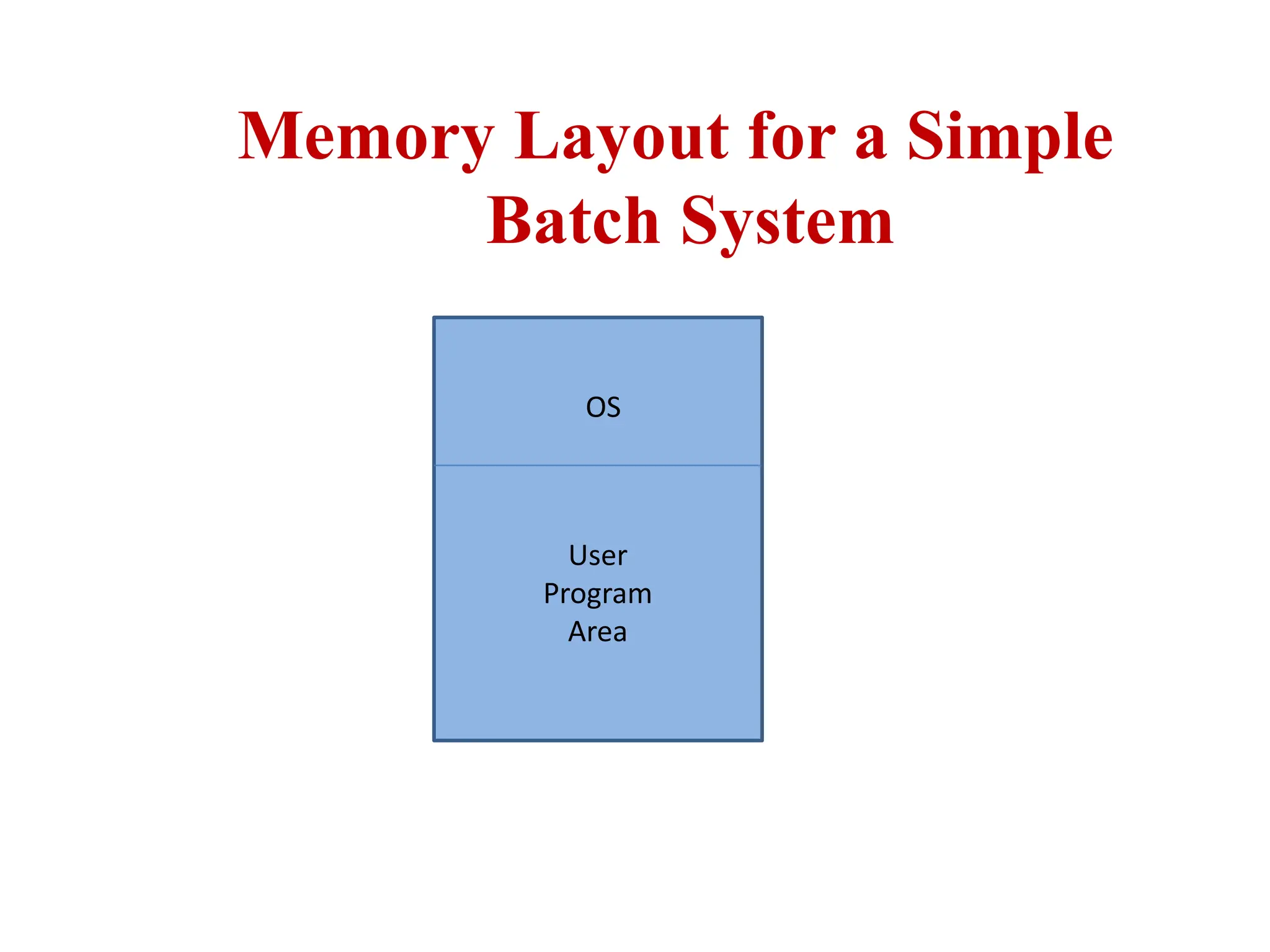 Memory Layout for a Simple Batch System

OS

User Program Area